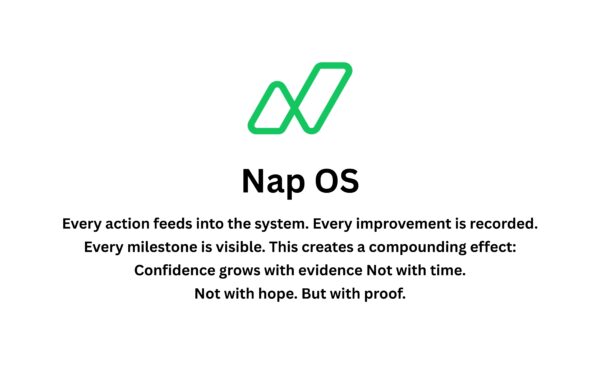 Nap OS

Every action feeds into the system. Every improvement is recorded. Every milestone is visible. This creates a compounding effect: Confidence grows with evidence Not with time. Not with hope. But with proof.